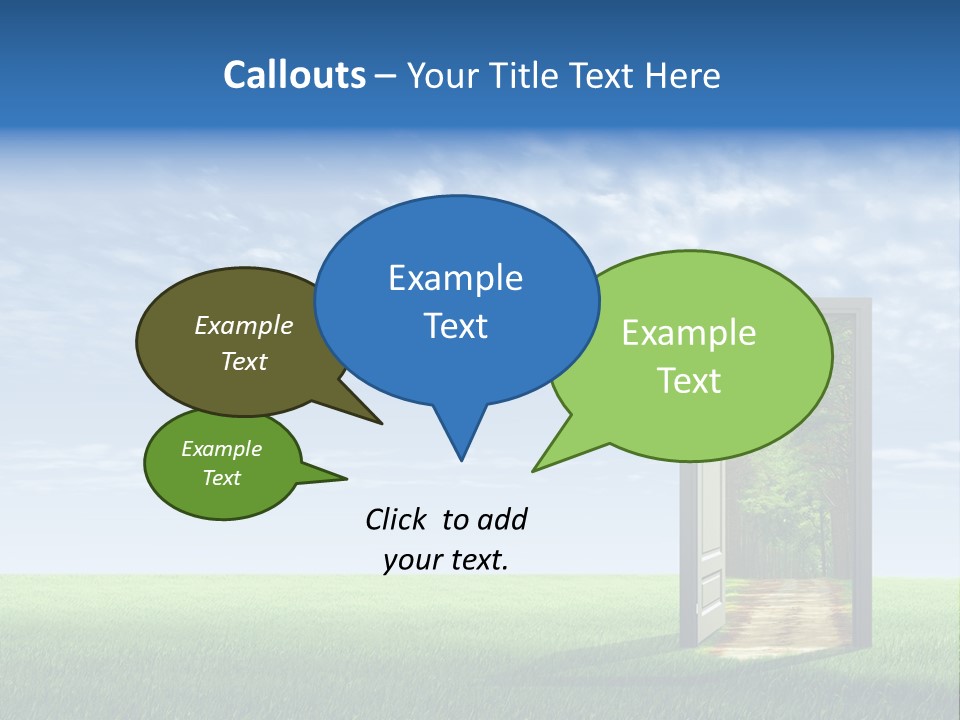 Callouts – Your Title Text Here

Example Text

Example Text

Example Text

Example Text

Click to add your text.